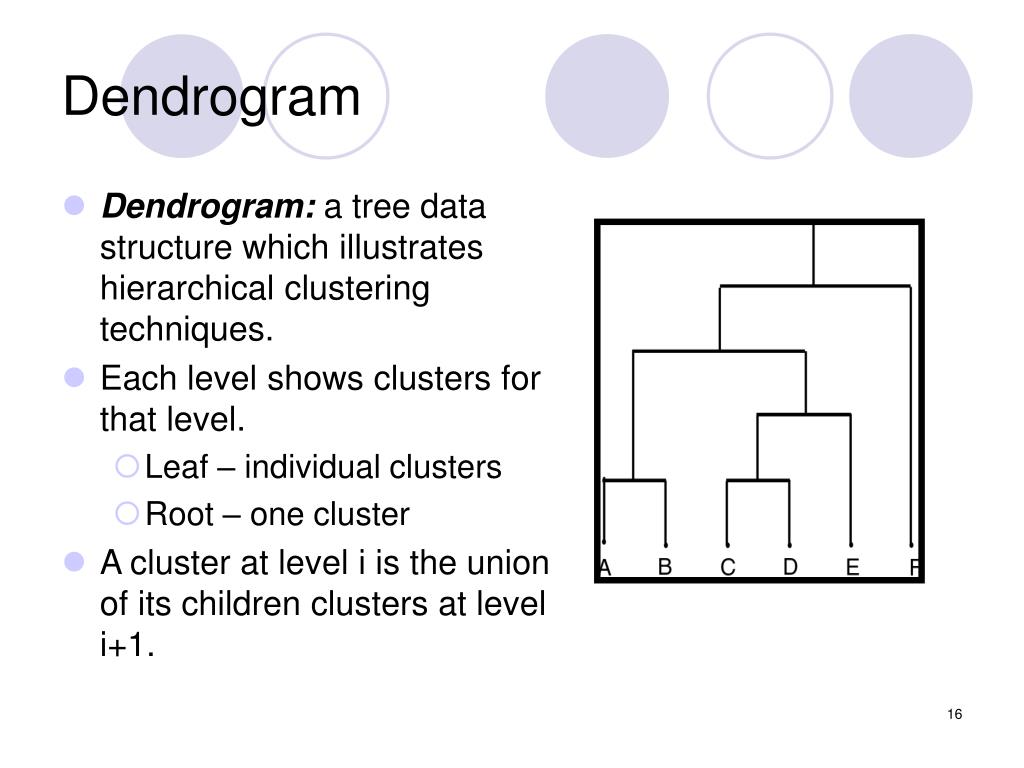 Dendrogram

Dendrogram: a tree data structure which illustrates hierarchical clustering techniques.

Each level shows clusters for that level.

Leaf – individual clusters

Root – one cluster

A cluster at level i is the union of its children clusters at level i+1.

A B C D E F

16